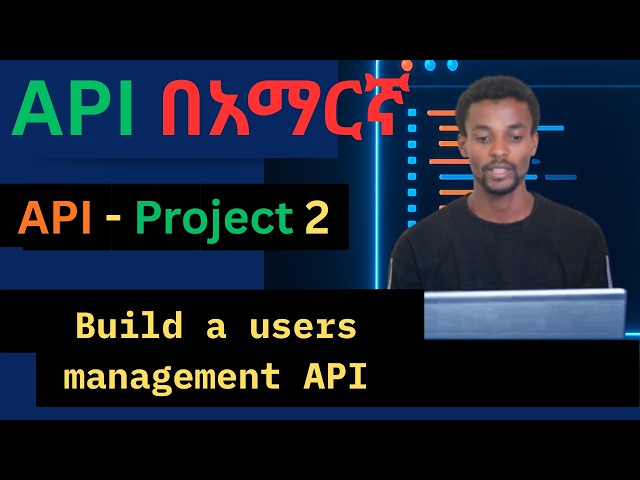 API በአማርኛ

API - Project 2

Build a users management API